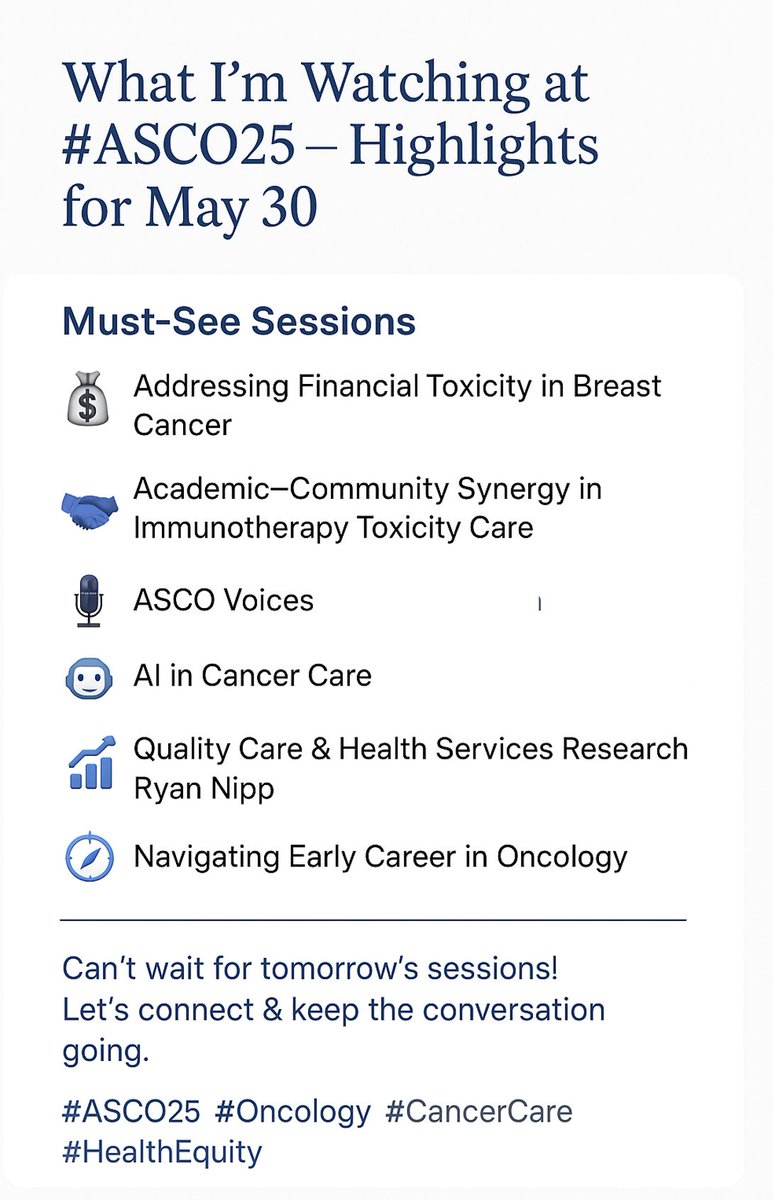 What I'm Watching at #ASCO25 – Highlights for May 30

Must-See Sessions

Addressing Financial Toxicity in Breast Cancer

Academic–Community Synergy in Immunotherapy Toxicity Care

ASCO Voices

AI in Cancer Care

Quality Care & Health Services Research
Ryan Nipp

Navigating Early Career in Oncology

Can't wait for tomorrow's sessions!
Let's connect & keep the conversation going.

#ASCO25 #Oncology #CancerCare #HealthEquity